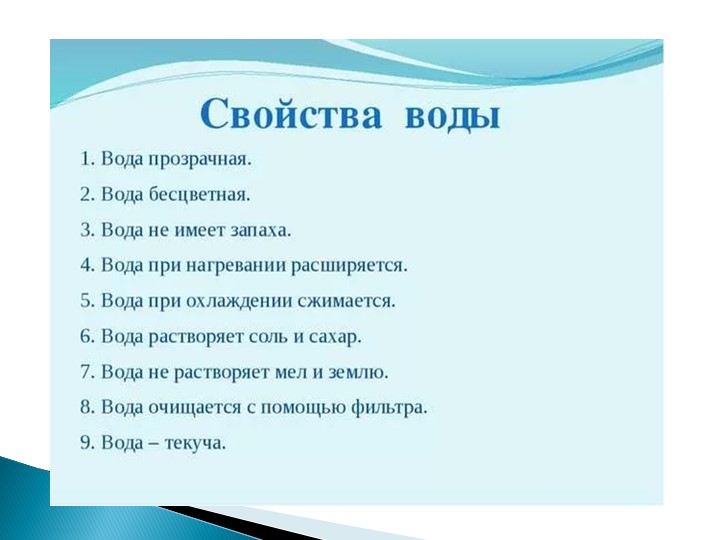 Свойства воды

1. Вода прозрачная.

2. Вода бесцветная.

3. Вода не имеет запаха.

4. Вода при нагревании расширяется.

5. Вода при охлаждении сжимается.

6. Вода растворяет соль и сахар.

7. Вода не растворяет мел и землю.

8. Вода очищается с помощью фильтра.

9. Вода – текуча.